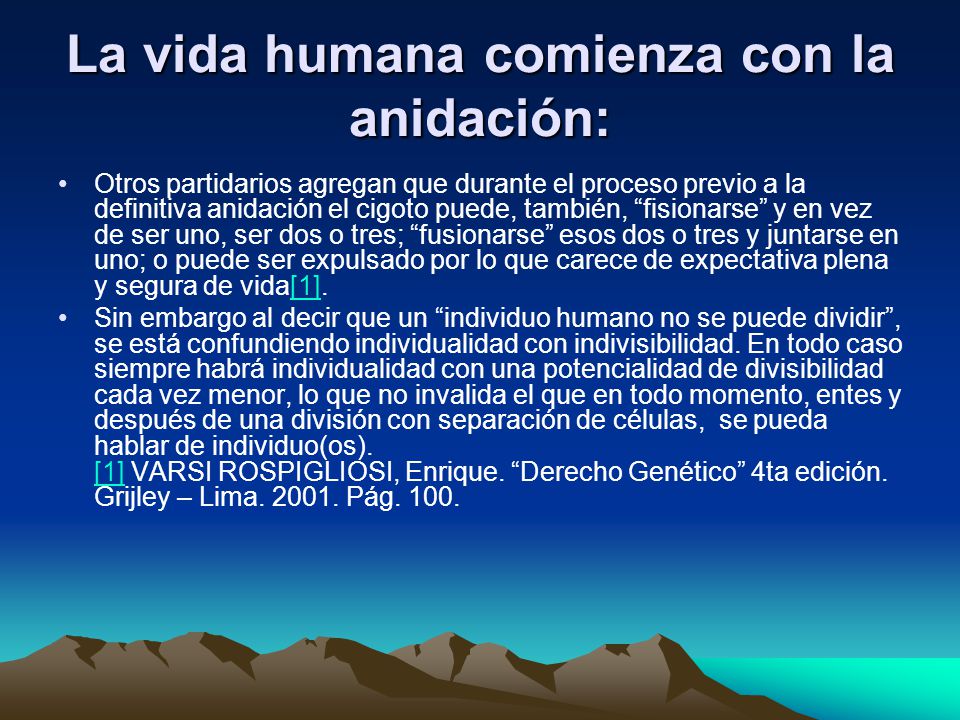 La vida humana comienza con la anidación:

• Otros partidarios agregan que durante el proceso previo a la definitiva anidación el cigoto puede, también, “fisionarse” y en vez de ser uno, ser dos o tres; “fusionarse” esos dos o tres y juntarse en uno; o puede ser expulsado por lo que carece de expectativa plena y segura de vida[1].

• Sin embargo al decir que un “individuo humano no se puede dividir”, se está confundiendo individualidad con indivisibilidad. En todo caso siempre habrá individualidad con una potencialidad de divisibilidad cada vez menor, lo que no invalida el que en todo momento, entes y después de una división con separación de células, se pueda hablar de individuo(os).
[1] VARSI ROSPIGLIOSI, Enrique. “Derecho Genético” 4ta edición. Grijley – Lima. 2001. Pág. 100.